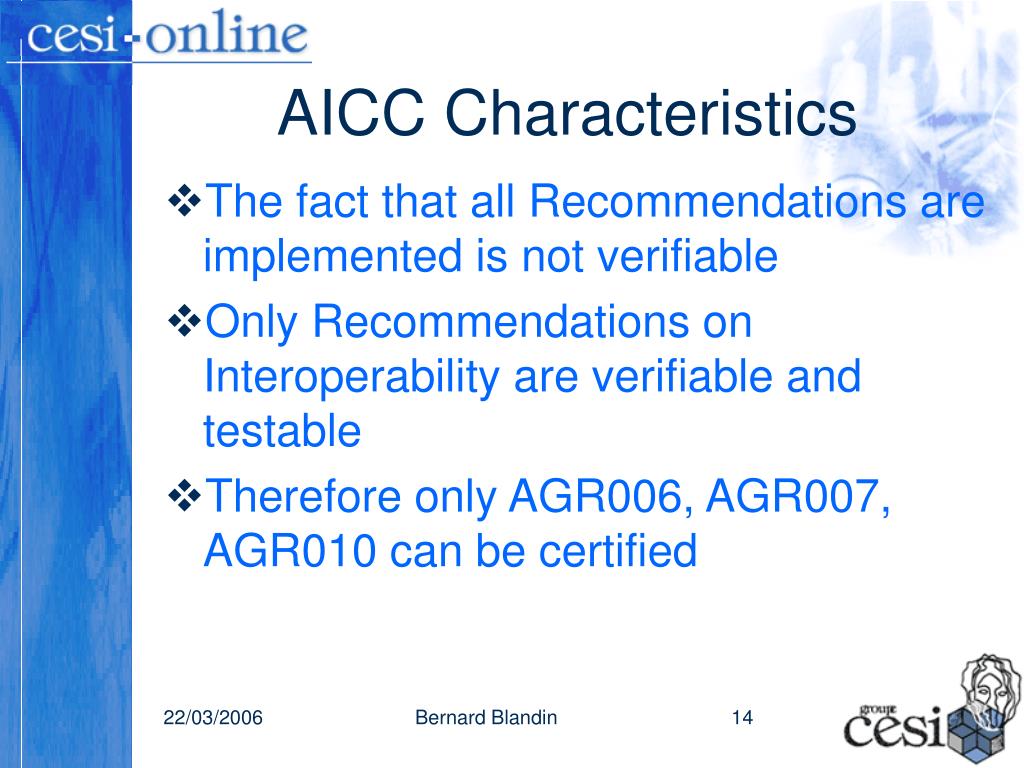 cesi-online

AICC Characteristics

❖The fact that all Recommendations are implemented is not verifiable

❖Only Recommendations on Interoperability are verifiable and testable

❖Therefore only AGR006, AGR007, AGR010 can be certified

22/03/2006 Bernard Blandin 14

groupe cesi